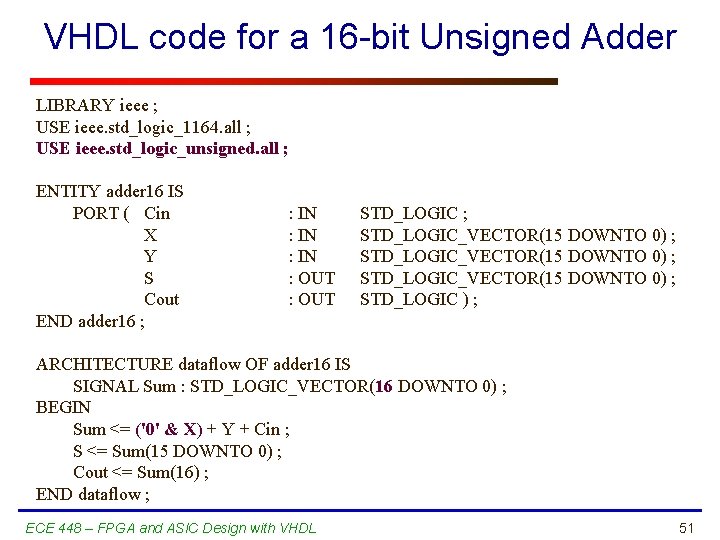 VHDL code for a 16-bit Unsigned Adder

LIBRARY ieee ;
USE ieee.std_logic_1164.all ;
USE ieee.std_logic_unsigned.all ;

ENTITY adder16 IS
PORT ( Cin : IN STD_LOGIC ;
X : IN STD_LOGIC_VECTOR(15 DOWNTO 0) ;
Y : IN STD_LOGIC_VECTOR(15 DOWNTO 0) ;
S : OUT STD_LOGIC_VECTOR(15 DOWNTO 0) ;
Cout : OUT STD_LOGIC ) ;
END adder16 ;

ARCHITECTURE dataflow OF adder16 IS
SIGNAL Sum : STD_LOGIC_VECTOR(16 DOWNTO 0) ;
BEGIN
Sum <= ('0' & X) + Y + Cin ;
S <= Sum(15 DOWNTO 0) ;
Cout <= Sum(16) ;
END dataflow ;

ECE 448 – FPGA and ASIC Design with VHDL

51